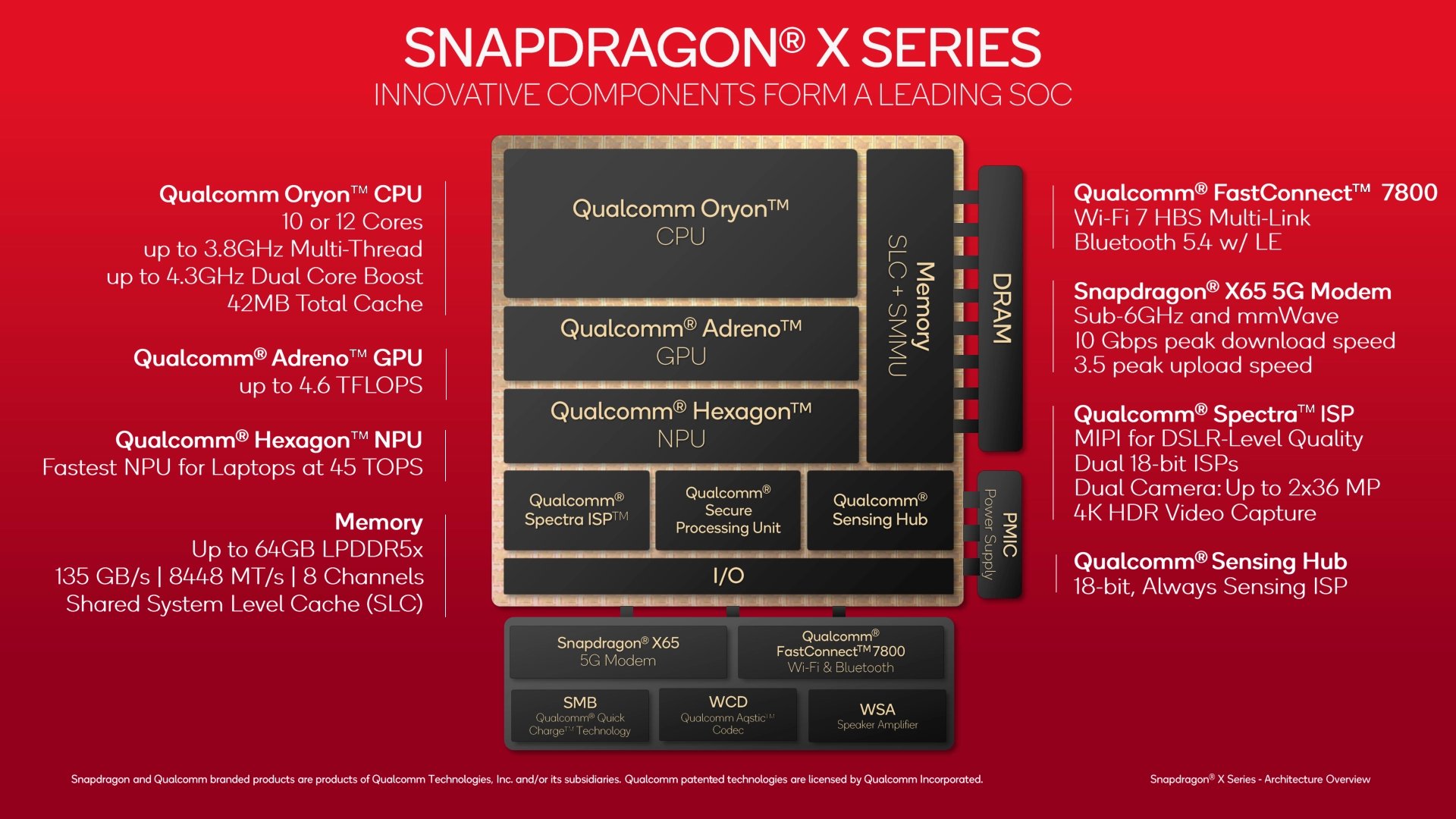 SNAPDRAGON® X SERIES
INNOVATIVE COMPONENTS FORM A LEADING SOC

Qualcomm Oryon™ CPU
10 or 12 Cores
up to 3.8GHz Multi-Thread
up to 4.3GHz Dual Core Boost
42MB Total Cache

Qualcomm® Adreno™ GPU
up to 4.6 TFLOPS

Qualcomm® Hexagon™ NPU
Fastest NPU for Laptops at 45 TOPS

Memory
Up to 64GB LPDDR5x
135 GB/s | 8448 MT/s | 8 Channels
Shared System Level Cache (SLC)

Qualcomm Oryon™
CPU

Qualcomm® Adreno™
GPU

Qualcomm® Hexagon™
NPU

Memory
SLC + SMMU

DRAM

Qualcomm®
Spectra ISP™

Qualcomm®
Secure
Processing Unit

Qualcomm®
Sensing Hub

PMIC
Power Supply

I/O

Snapdragon® X65
5G Modem

Qualcomm®
FastConnect™ 7800
Wi-Fi & Bluetooth

SMB
Qualcomm® Quick Charge™ Technology

WCD
Qualcomm Aqstic™
Codec

WSA
Speaker Amplifier

Qualcomm® FastConnect™ 7800
Wi-Fi 7 HBS Multi-Link
Bluetooth 5.4 w/ LE

Snapdragon® X65 5G Modem
Sub-6GHz and mmWave
10 Gbps peak download speed
3.5 peak upload speed

Qualcomm® Spectra™ ISP
MIPI for DSLR-Level Quality
Dual 18-bit ISPs
Dual Camera: Up to 2x36 MP
4K HDR Video Capture

Qualcomm® Sensing Hub
18-bit, Always Sensing ISP

Snapdragon and Qualcomm branded products are products of Qualcomm Technologies, Inc. and/or its subsidiaries. Qualcomm patented technologies are licensed by Qualcomm Incorporated.

Snapdragon® X Series - Architecture Overview